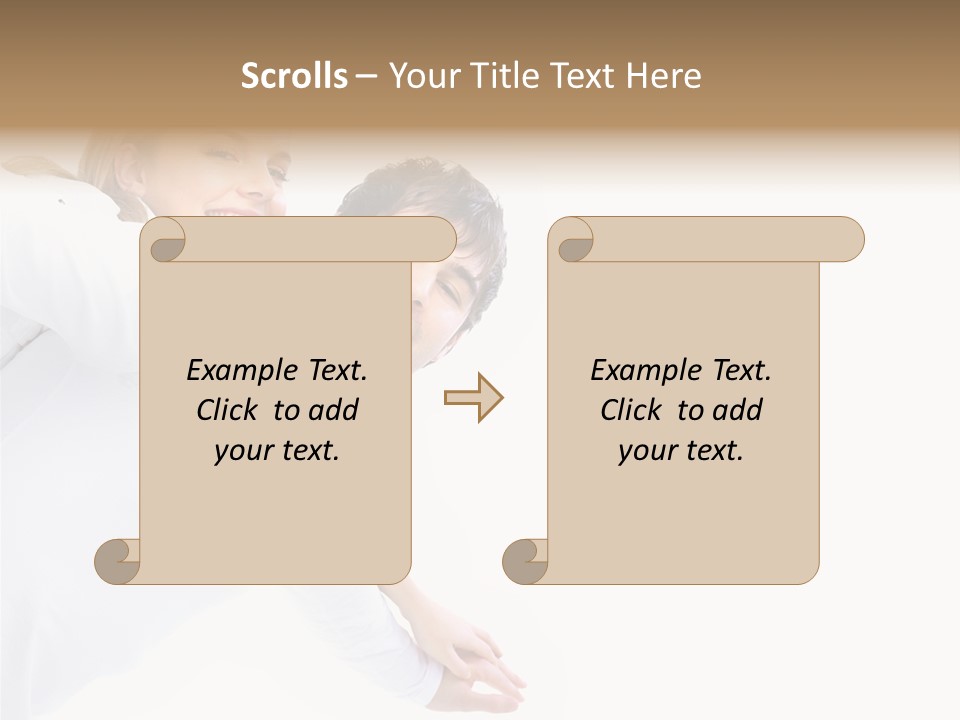 Scrolls – Your Title Text Here

Example Text. Click to add your text.

Example Text. Click to add your text.